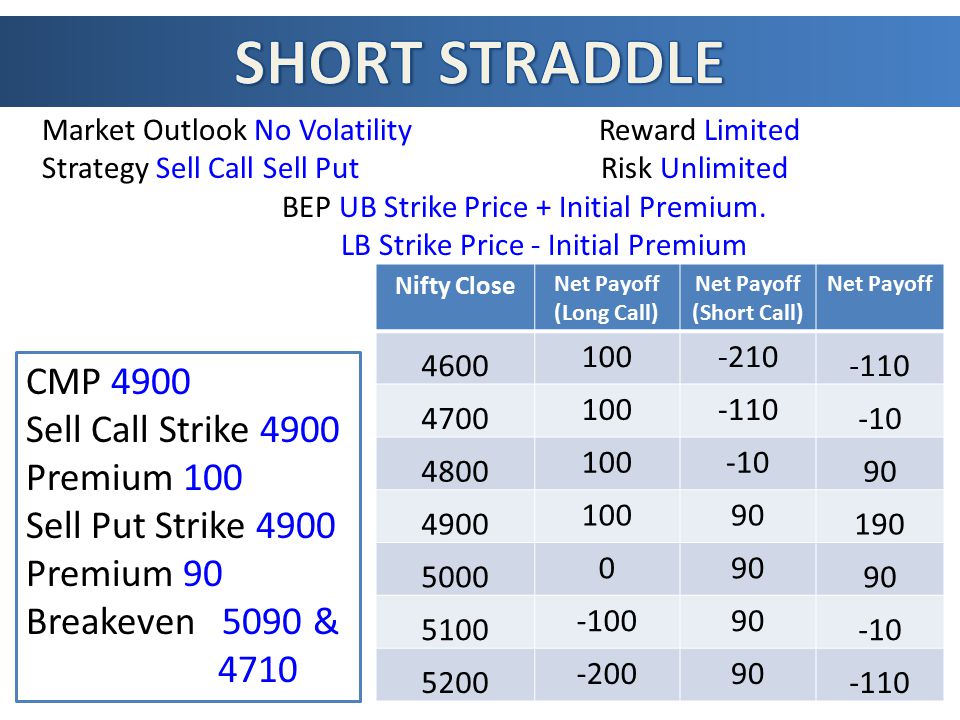 SHORT STRADDLE

Market Outlook No Volatility
Strategy Sell Call Sell Put

Reward Limited
Risk Unlimited

BEP UB Strike Price + Initial Premium.
LB Strike Price - Initial Premium

CMP 4900
Sell Call Strike 4900
Premium 100
Sell Put Strike 4900
Premium 90
Breakeven 5090 & 4710

| Nifty Close | Net Payoff (Long Call) | Net Payoff (Short Call) | Net Payoff |
|---|---|---|---|
| 4600 | 100 | -210 | -110 |
| 4700 | 100 | -110 | -10 |
| 4800 | 100 | -10 | 90 |
| 4900 | 100 | 90 | 190 |
| 5000 | 0 | 90 | 90 |
| 5100 | -100 | 90 | -10 |
| 5200 | -200 | 90 | -110 |